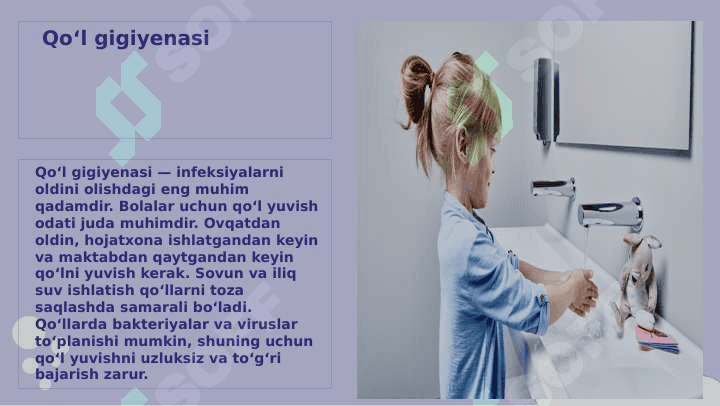 Qo‘l gigiyenasi

Qo‘l gigiyenasi — infeksiyalarni oldini olishdagi eng muhim qadamdir. Bolalar uchun qo‘l yuvish odati juda muhimdir. Ovqatdan oldin, hojatxona ishlatgandan keyin va maktabdan qaytgandan keyin qo‘lni yuvish kerak. Sovun va iliq suv ishlatish qo‘llarni toza saqlashda samarali bo‘ladi. Qo‘llarda bakteriyalar va viruslar to‘planishi mumkin, shuning uchun qo‘l yuvishni uzluksiz va to‘g‘ri bajarish zarur.